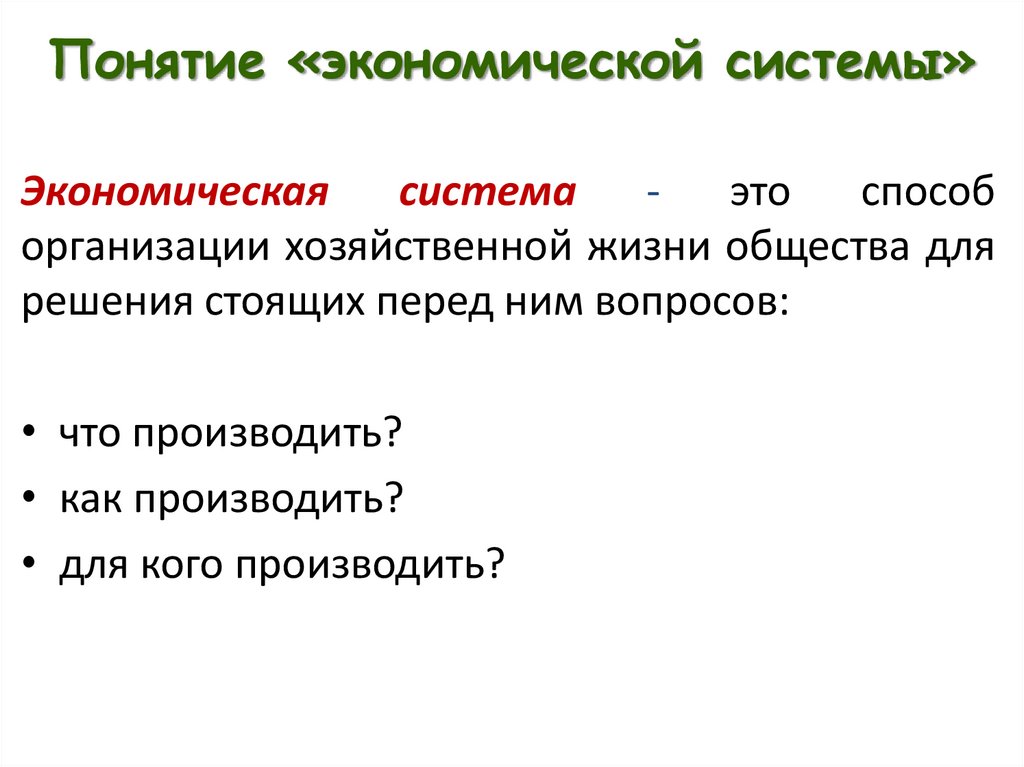 Понятие «экономической системы»

Экономическая система - это способ организации хозяйственной жизни общества для решения стоящих перед ним вопросов:

• что производить?
• как производить?
• для кого производить?